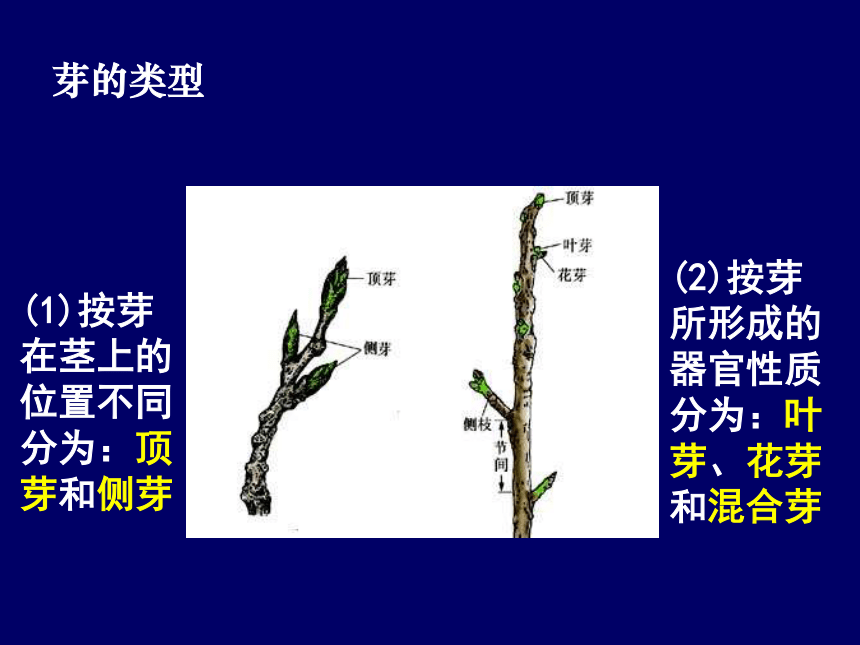 芽的类型

(1)按芽在茎上的位置不同分为：顶芽和侧芽

顶芽
侧芽

顶芽
叶芽
花芽
侧枝
节间

(2)按芽所形成的器官性质分为：叶芽、花芽和混合芽